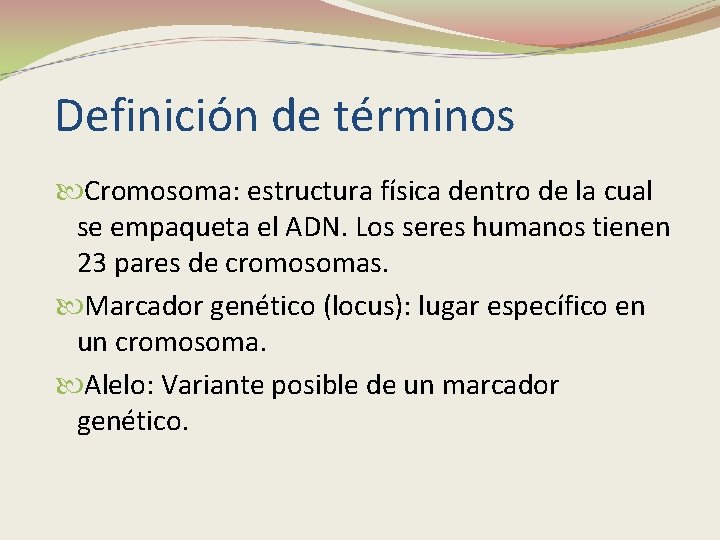 Definición de términos

Cromosoma: estructura física dentro de la cual se empaqueta el ADN. Los seres humanos tienen 23 pares de cromosomas.

Marcador genético (locus): lugar específico en un cromosoma.

Alelo: Variante posible de un marcador genético.